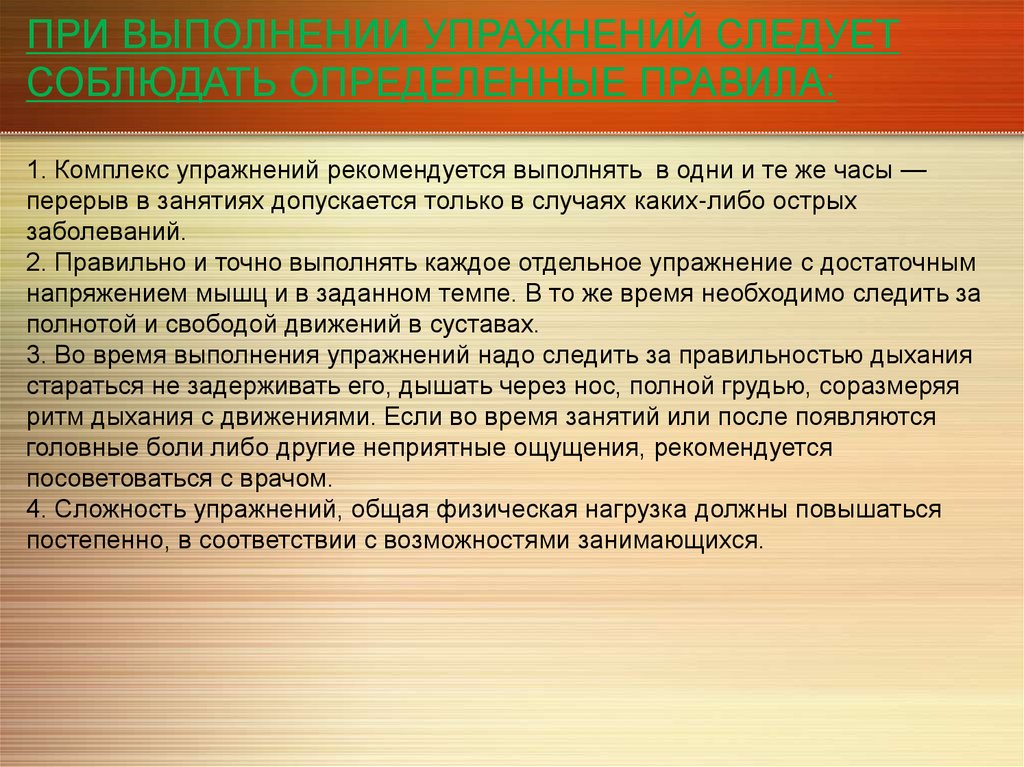 ПРИ ВЫПОЛНЕНИИ УПРАЖНЕНИЙ СЛЕДУЕТ СОБЛЮДАТЬ ОПРЕДЕЛЕННЫЕ ПРАВИЛА:

1. Комплекс упражнений рекомендуется выполнять в одни и те же часы — перерыв в занятиях допускается только в случаях каких-либо острых заболеваний.
2. Правильно и точно выполнять каждое отдельное упражнение с достаточным напряжением мышц и в заданном темпе. В то же время необходимо следить за полнотой и свободой движений в суставах.
3. Во время выполнения упражнений надо следить за правильностью дыхания стараться не задерживать его, дышать через нос, полной грудью, соразмеряя ритм дыхания с движениями. Если во время занятий или после появляются головные боли либо другие неприятные ощущения, рекомендуется посоветоваться с врачом.
4. Сложность упражнений, общая физическая нагрузка должны повышаться постепенно, в соответствии с возможностями занимающихся.